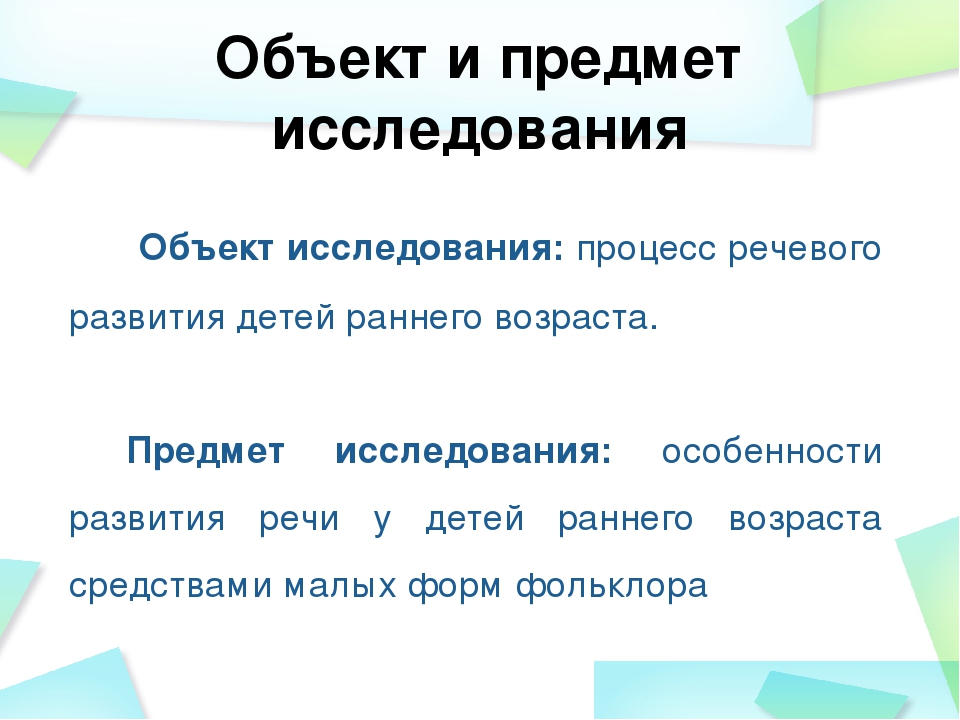 Объект и предмет исследования

Объект исследования: процесс речевого развития детей раннего возраста.

Предмет исследования: особенности развития речи у детей раннего возраста средствами малых форм фольклора